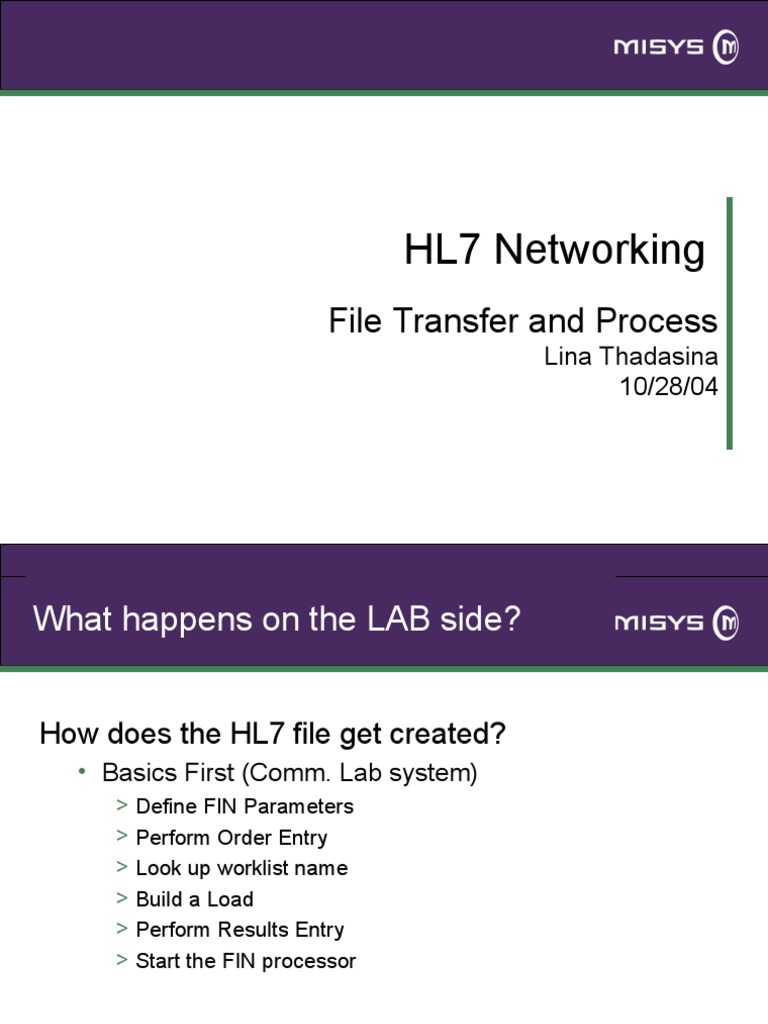 MISYS

HL7 Networking

File Transfer and Process
Lina Thadasina
10/28/04

What happens on the LAB side?

MISYS

How does the HL7 file get created?

• Basics First (Comm. Lab system)
> Define FIN Parameters
> Perform Order Entry
> Look up worklist name
> Build a Load
> Perform Results Entry
> Start the FIN processor